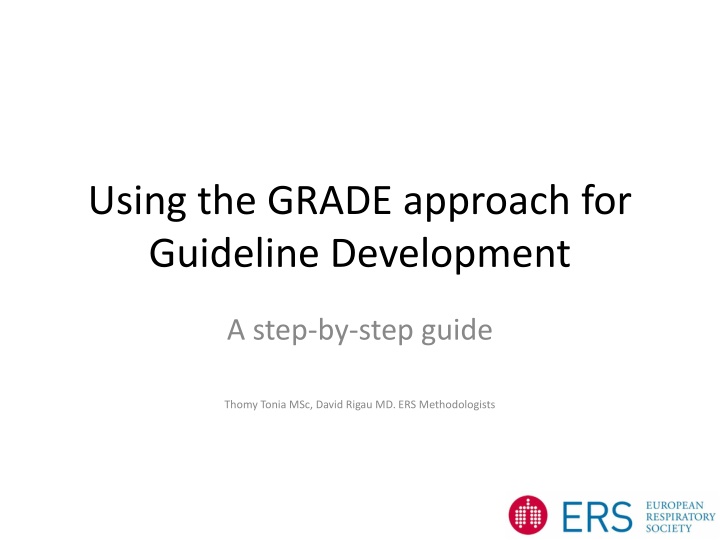 Using the GRADE approach for Guideline Development

A step-by-step guide

Thomy Tonia MSc, David Rigau MD. ERS Methodologists

ERS EUROPEAN RESPIRATORY SOCIETY